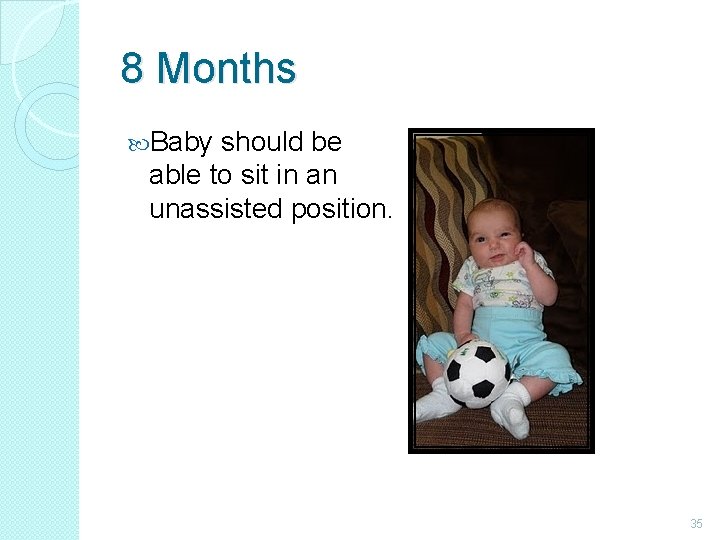 8 Months

Baby should be able to sit in an unassisted position.

35